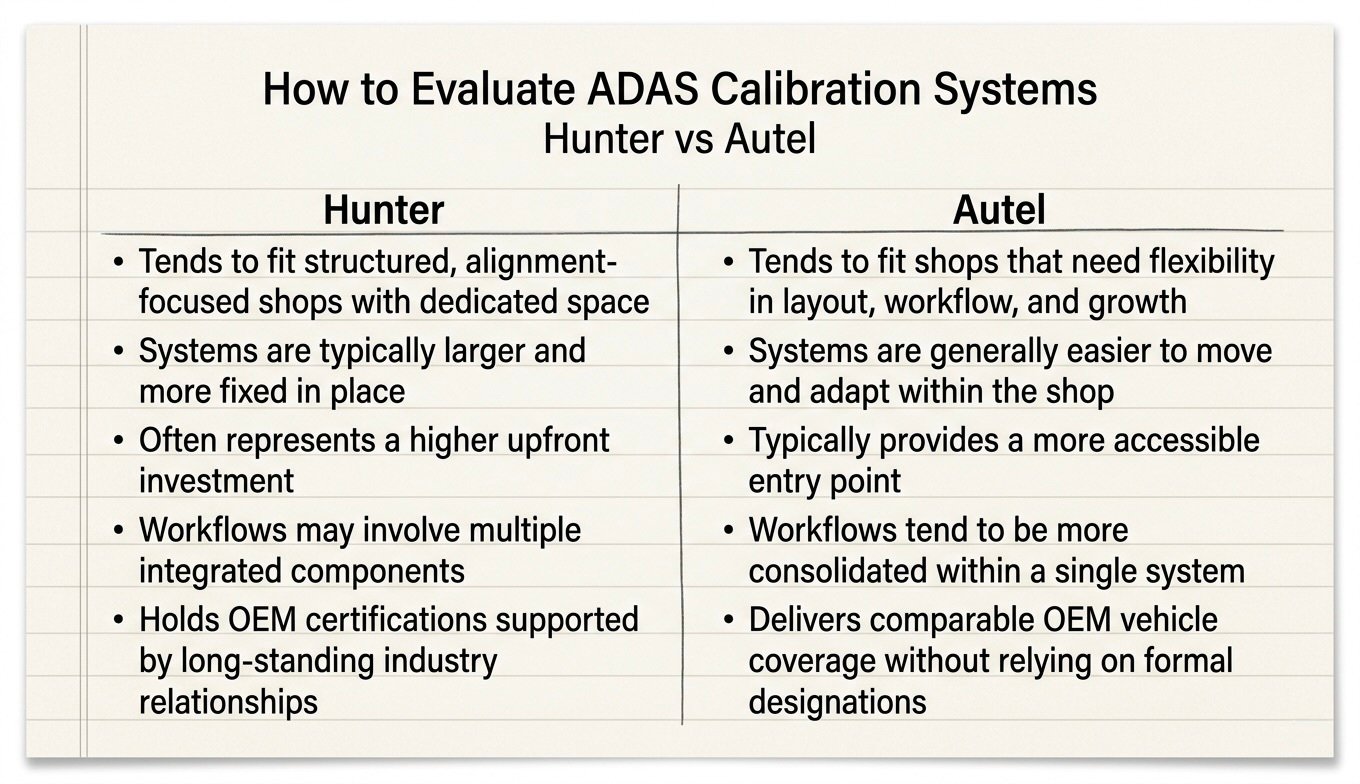 How to Evaluate ADAS Calibration Systems
Hunter vs Autel

| Hunter | Autel |
|---|---|
| • Tends to fit structured, alignment-focused shops with dedicated space | • Tends to fit shops that need flexibility in layout, workflow, and growth |
| • Systems are typically larger and more fixed in place | • Systems are generally easier to move and adapt within the shop |
| • Often represents a higher upfront investment | • Typically provides a more accessible entry point |
| • Workflows may involve multiple integrated components | • Workflows tend to be more consolidated within a single system |
| • Holds OEM certifications supported by long-standing industry relationships | • Delivers comparable OEM vehicle coverage without relying on formal designations |